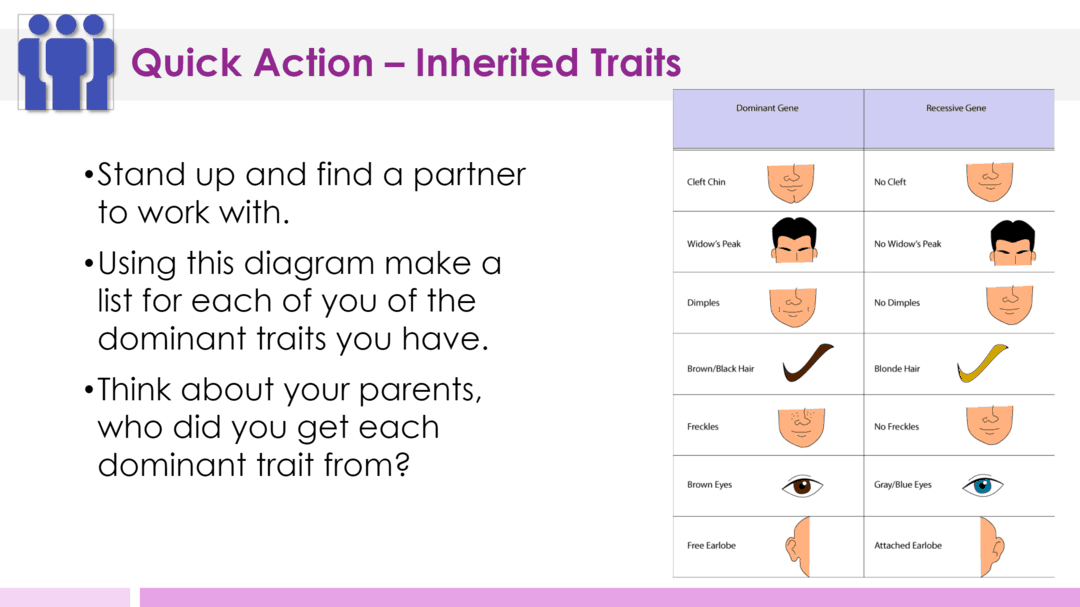 Quick Action – Inherited Traits

•Stand up and find a partner to work with.

•Using this diagram make a list for each of you of the dominant traits you have.

•Think about your parents, who did you get each dominant trait from?

| Dominant Gene | Recessive Gene |
|---|---|
| Cleft Chin | No Cleft |
| Widow's Peak | No Widow's Peak |
| Dimples | No Dimples |
| Brown/Black Hair | Blonde Hair |
| Freckles | No Freckles |
| Brown Eyes | Gray/Blue Eyes |
| Free Earlobe | Attached Earlobe |